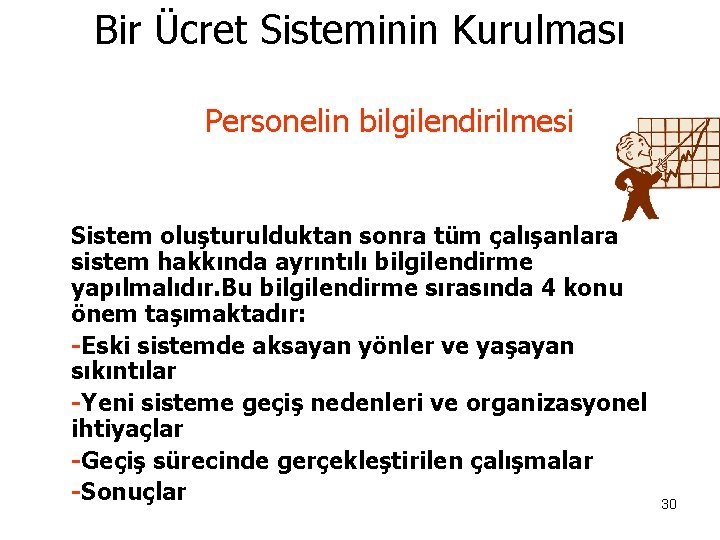 Bir Ücret Sisteminin Kurulması

Personelin bilgilendirilmesi

Sistem oluşturulduktan sonra tüm çalışanlara sistem hakkında ayrıntılı bilgilendirme yapılmalıdır.Bu bilgilendirme sırasında 4 konu önem taşımaktadır:

-Eski sistemde aksayan yönler ve yaşayan sıkıntılar

-Yeni sisteme geçiş nedenleri ve organizasyonel ihtiyaçlar

-Geçiş sürecinde gerçekleştirilen çalışmalar

-Sonuçlar

30